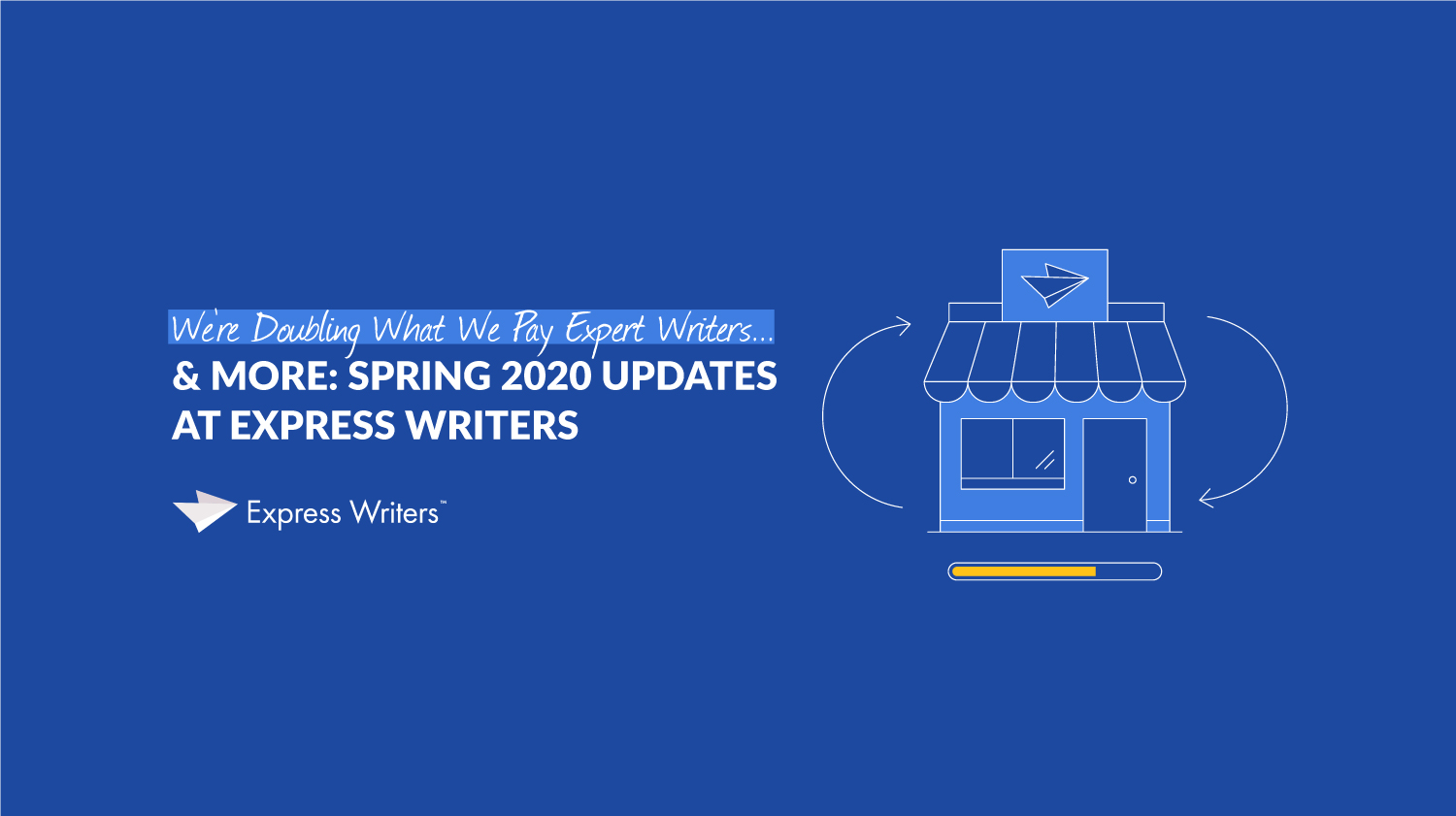 We're Doubling What We Pay Expert Writers...
& MORE: SPRING 2020 UPDATES AT EXPRESS WRITERS

Express Writers™